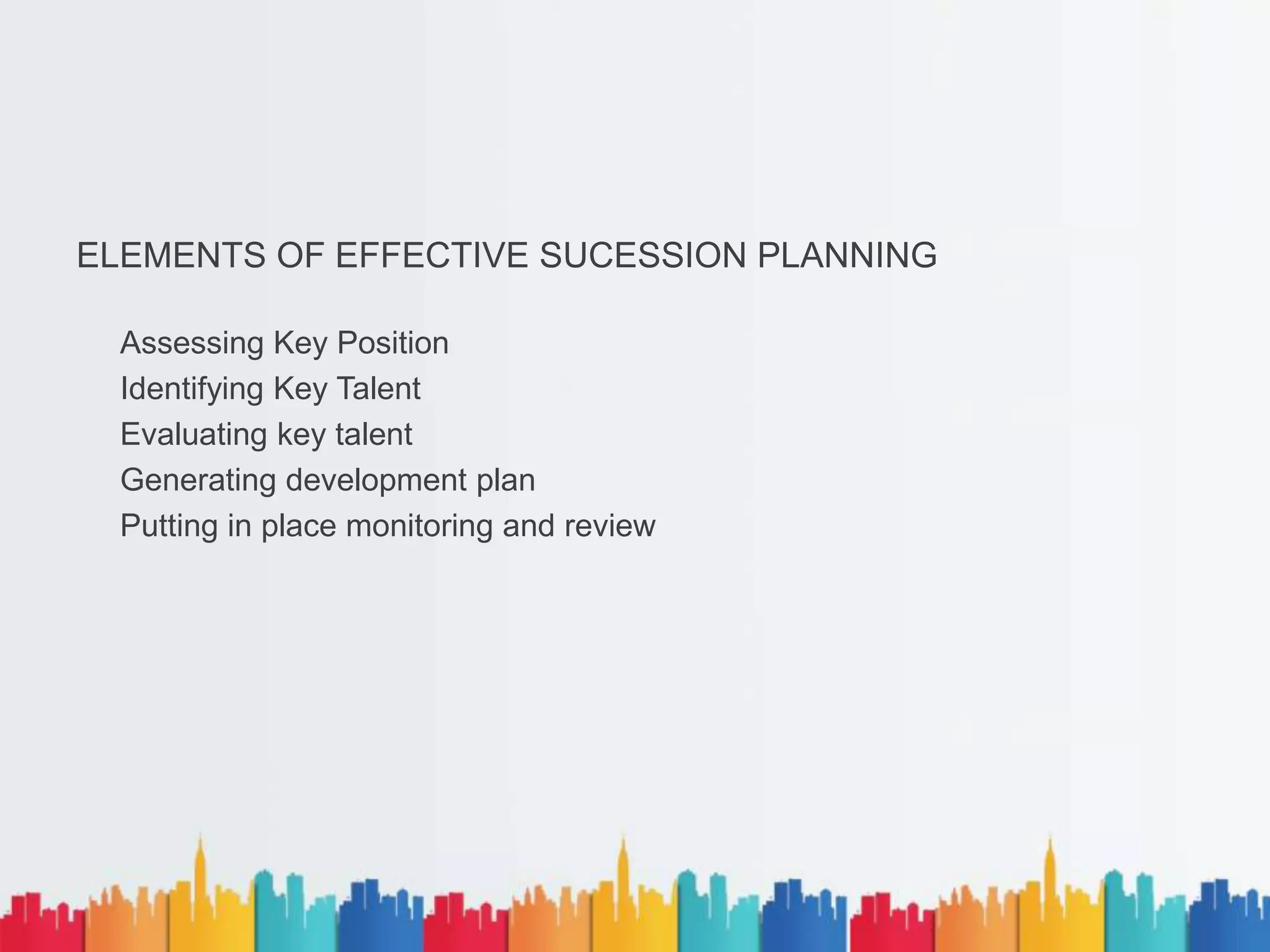 ELEMENTS OF EFFECTIVE SUCESSION PLANNING

Assessing Key Position
Identifying Key Talent
Evaluating key talent
Generating development plan
Putting in place monitoring and review